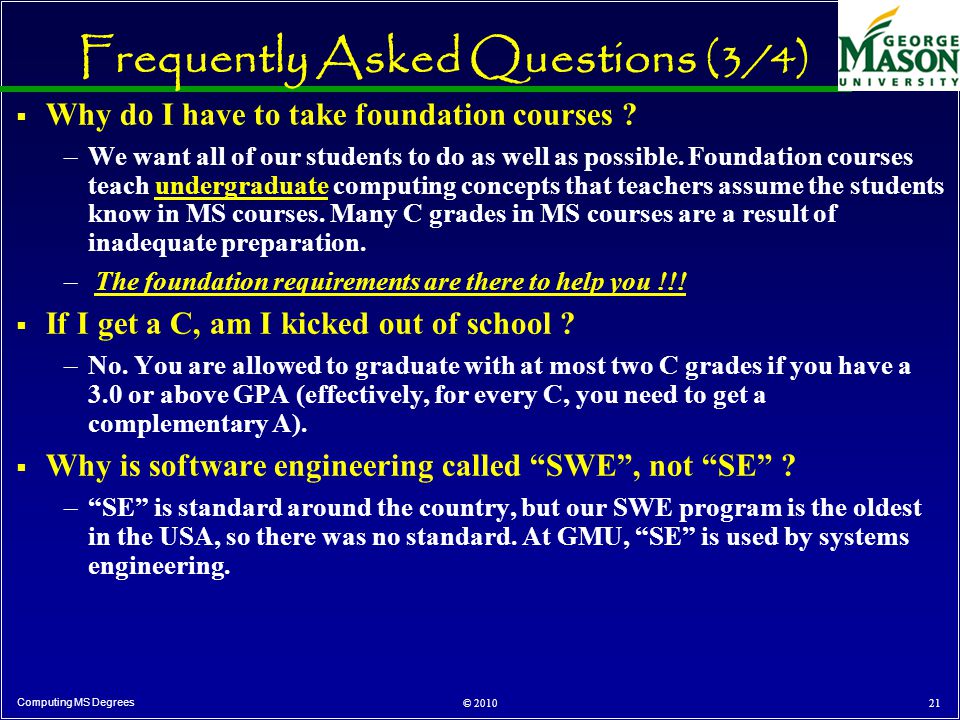 Frequently Asked Questions (3/4)

GEORGE MASON UNIVERSITY

▪ Why do I have to take foundation courses ?

– We want all of our students to do as well as possible. Foundation courses teach undergraduate computing concepts that teachers assume the students know in MS courses. Many C grades in MS courses are a result of inadequate preparation.

– The foundation requirements are there to help you !!!

▪ If I get a C, am I kicked out of school ?

– No. You are allowed to graduate with at most two C grades if you have a 3.0 or above GPA (effectively, for every C, you need to get a complementary A).

▪ Why is software engineering called “SWE”, not “SE” ?

– “SE” is standard around the country, but our SWE program is the oldest in the USA, so there was no standard. At GMU, “SE” is used by systems engineering.

Computing MS Degrees

© 2010

21